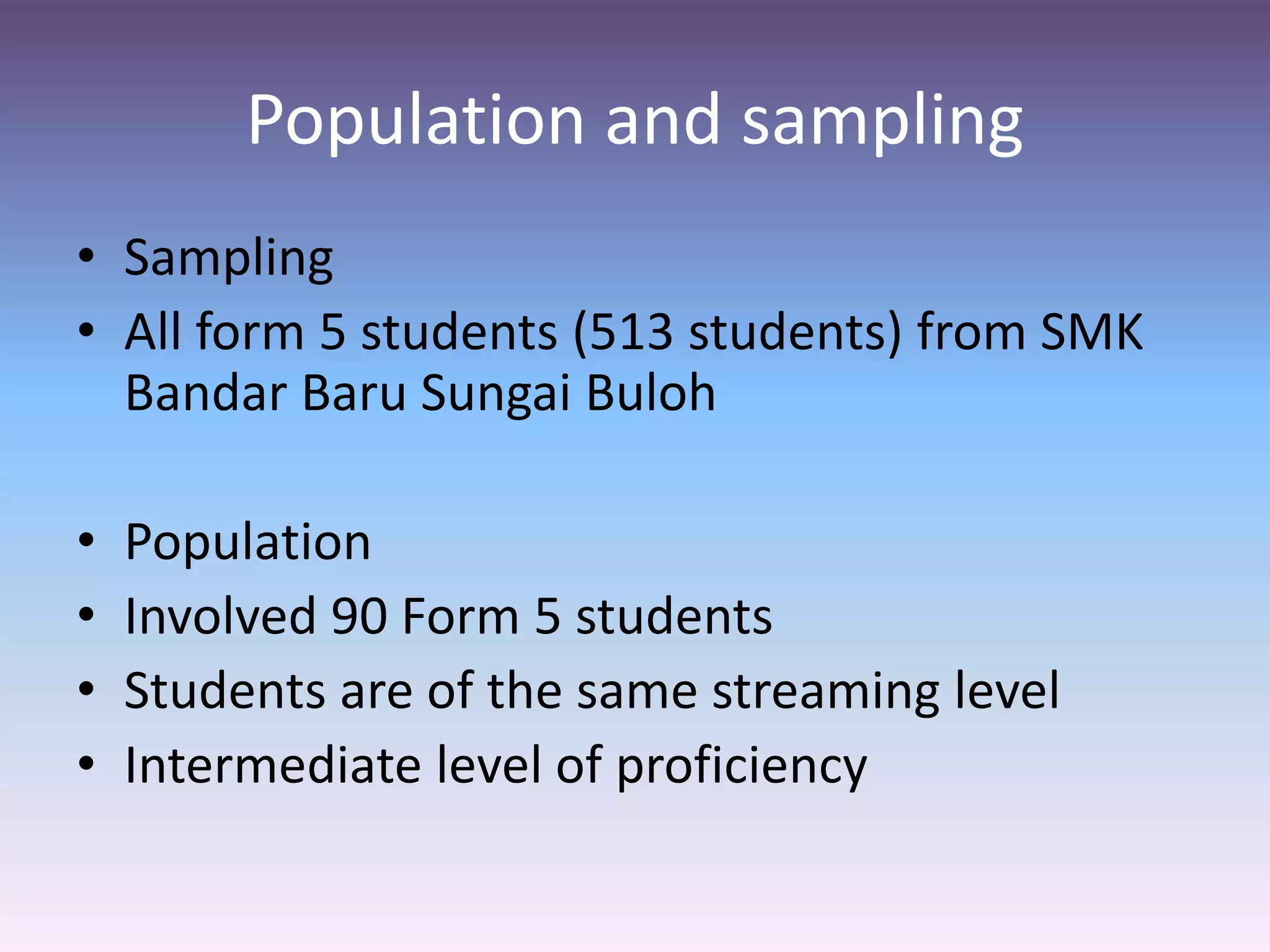 Population and sampling

• Sampling
• All form 5 students (513 students) from SMK Bandar Baru Sungai Buloh

• Population
• Involved 90 Form 5 students
• Students are of the same streaming level
• Intermediate level of proficiency